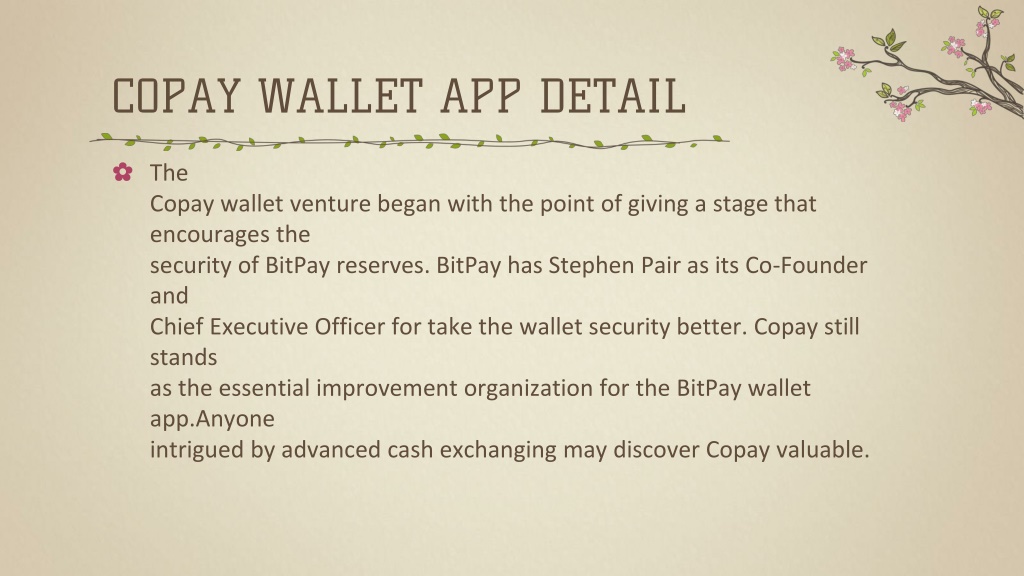 COPAY WALLET APP DETAIL

The Copay wallet venture began with the point of giving a stage that encourages the security of BitPay reserves. BitPay has Stephen Pair as its Co-Founder and Chief Executive Officer for take the wallet security better. Copay still stands as the essential improvement organization for the BitPay wallet app.Anyone intrigued by advanced cash exchanging may discover Copay valuable.